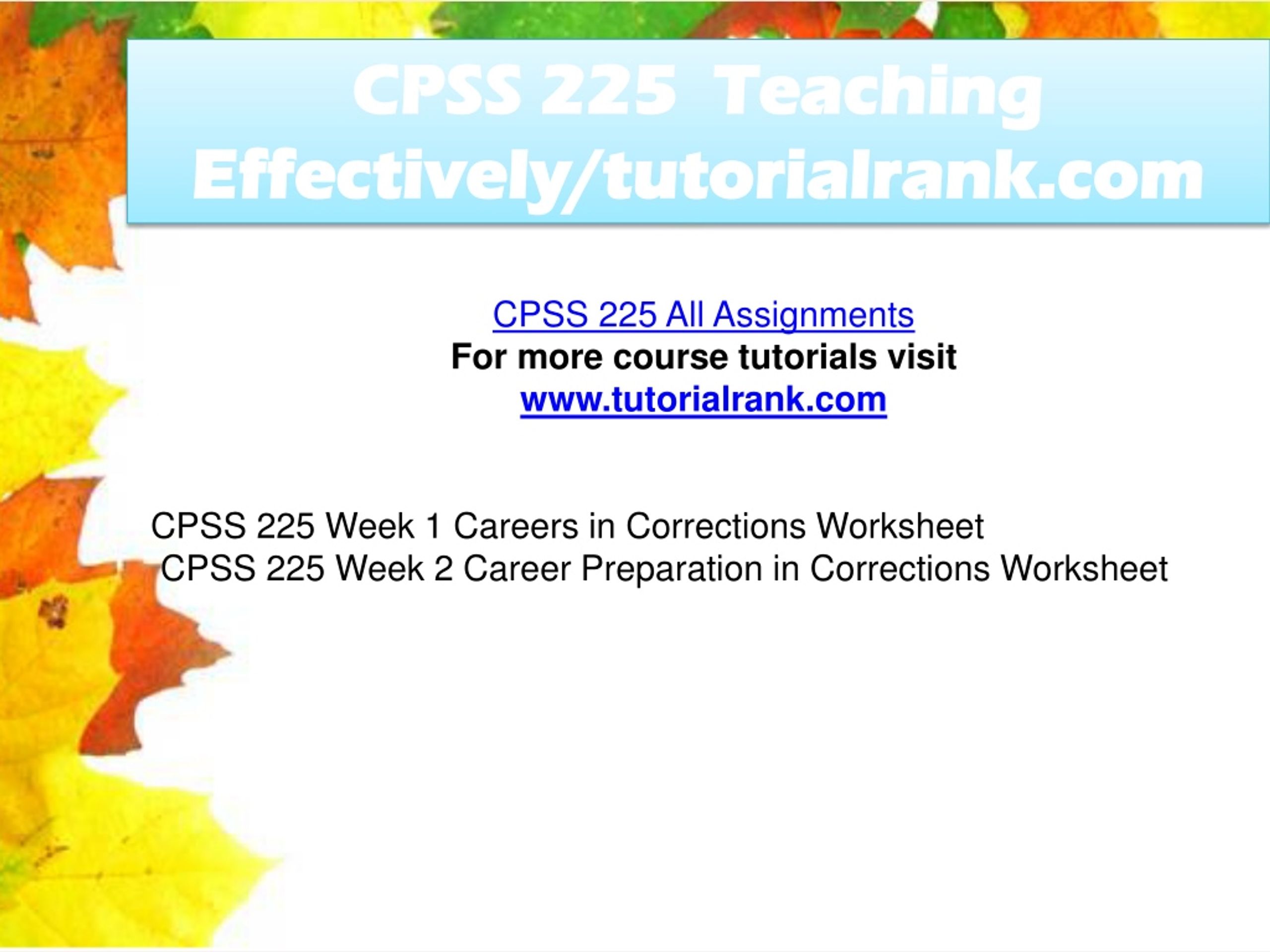 CPSS 225 Teaching Effectively/tutorialrank.com

CPSS 225 All Assignments
For more course tutorials visit
www.tutorialrank.com

CPSS 225 Week 1 Careers in Corrections Worksheet
CPSS 225 Week 2 Career Preparation in Corrections Worksheet